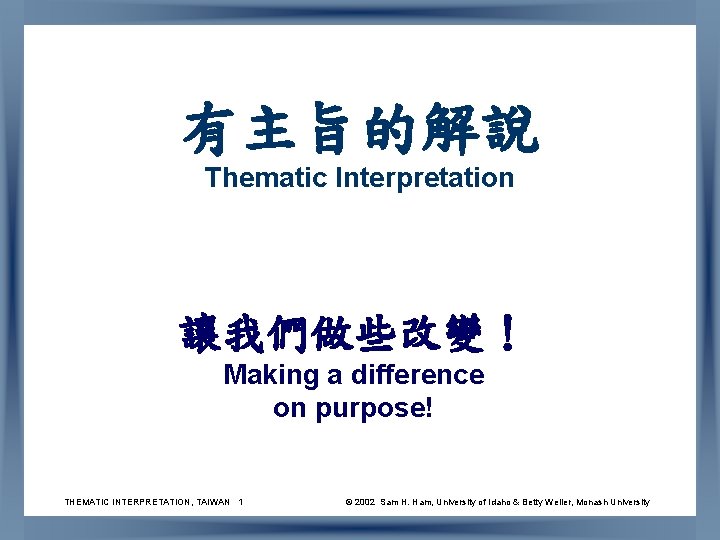 有主旨的解說
Thematic Interpretation

讓我們做些改變！
Making a difference on purpose!

THEMATIC INTERPRETATION, TAIWAN 1

© 2002 Sam H. Ham, University of Idaho & Betty Weiler, Monash University